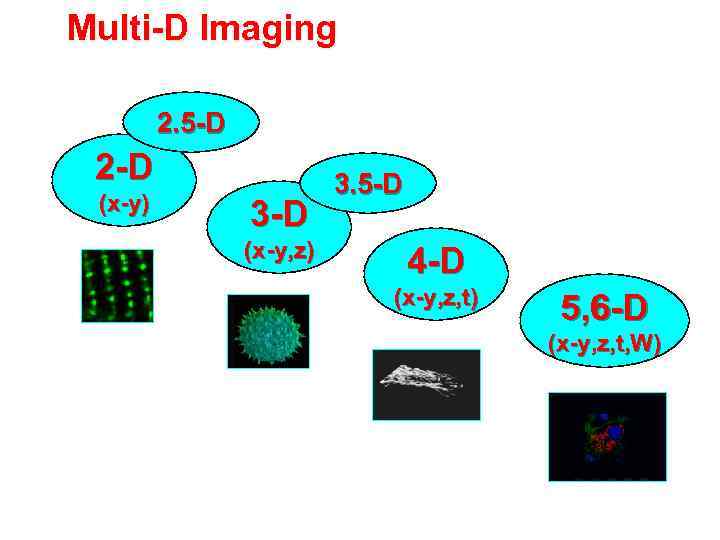 Multi-D Imaging

2.5-D

2-D
(x-y)

3.5-D

3-D
(x-y,z)

4-D
(x-y,z,t)

5,6-D
(x-y,z,t,W)